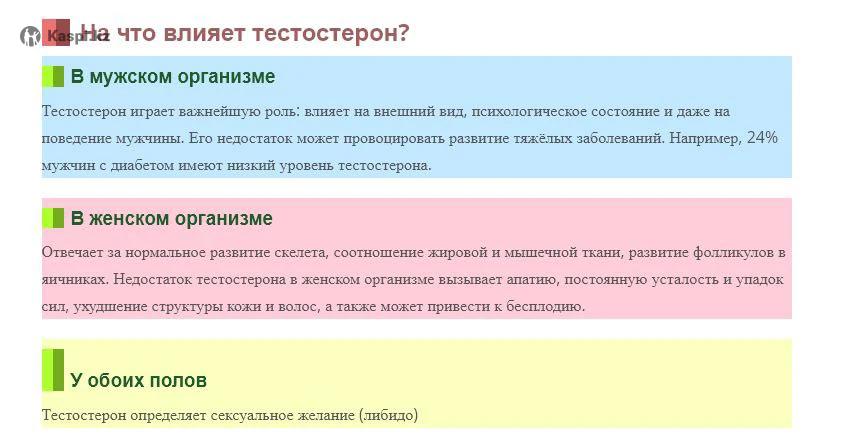 Kaspr.kz

На что влияет тестостерон?

В мужском организме

Тестостерон играет важнейшую роль: влияет на внешний вид, психологическое состояние и даже на поведение мужчины. Его недостаток может провоцировать развитие тяжёлых заболеваний. Например, 24% мужчин с диабетом имеют низкий уровень тестостерона.

В женском организме

Отвечает за нормальное развитие скелета, соотношение жировой и мышечной ткани, развитие фолликулов в яичниках. Недостаток тестостерона в женском организме вызывает апатию, постоянную усталость и упадок сил, ухудшение структуры кожи и волос, а также может привести к бесплодию.

У обоих полов

Тестостерон определяет сексуальное желание (либидо)